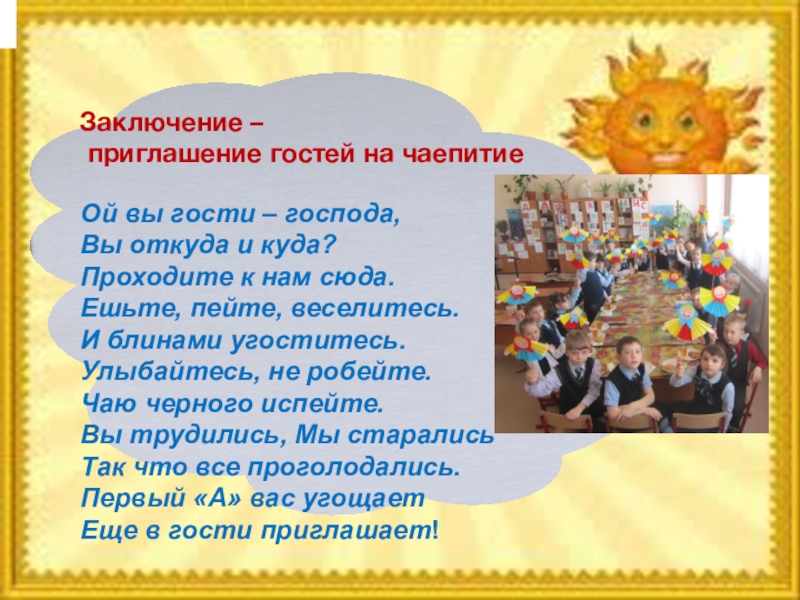 Заключение –
приглашение гостей на чаепитие

Ой вы гости – господа,
Вы откуда и куда?
Проходите к нам сюда.
Ешьте, пейте, веселитесь.
И блинами угоститесь.
Улыбайтесь, не робейте.
Чаю черного испейте.
Вы трудились, Мы старались
Так что все проголодались.
Первый «А» вас угощает
Еще в гости приглашает!